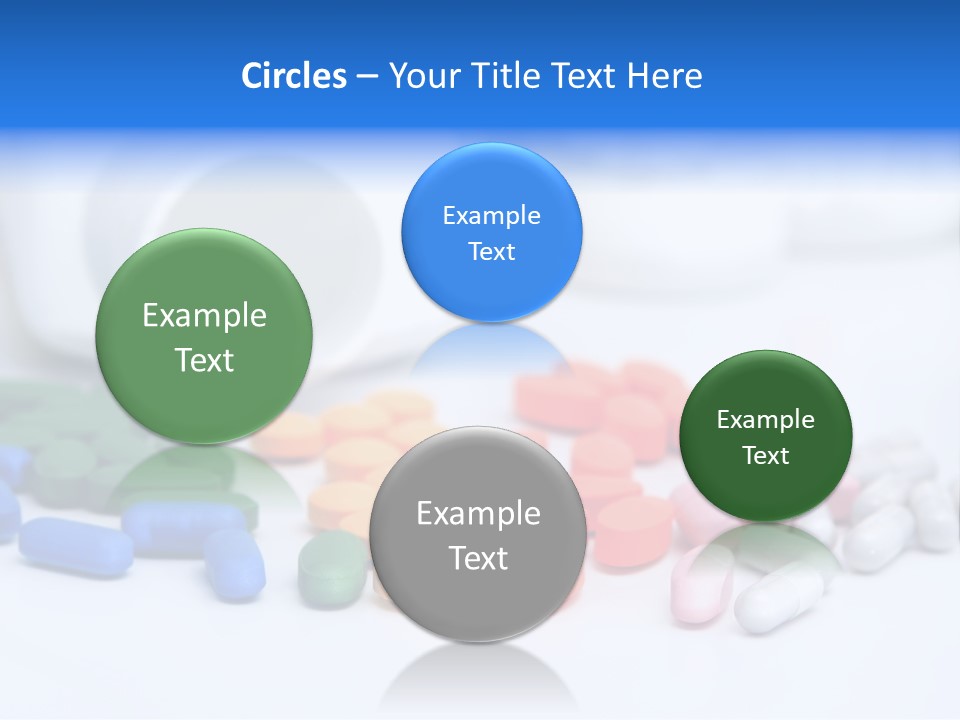 Circles – Your Title Text Here

Example Text

Example Text

Example Text

Example Text